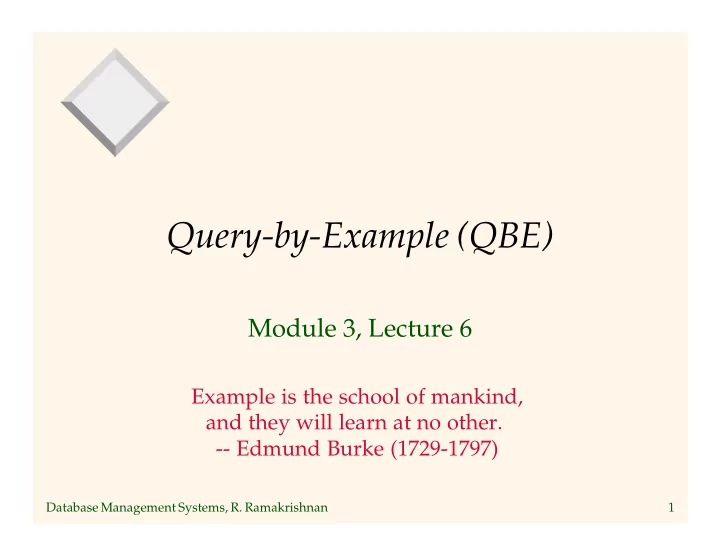 Query-by-Example (QBE)

Module 3, Lecture 6

Example is the school of mankind, and they will learn at no other.
-- Edmund Burke (1729-1797)

Database Management Systems, R. Ramakrishnan

1